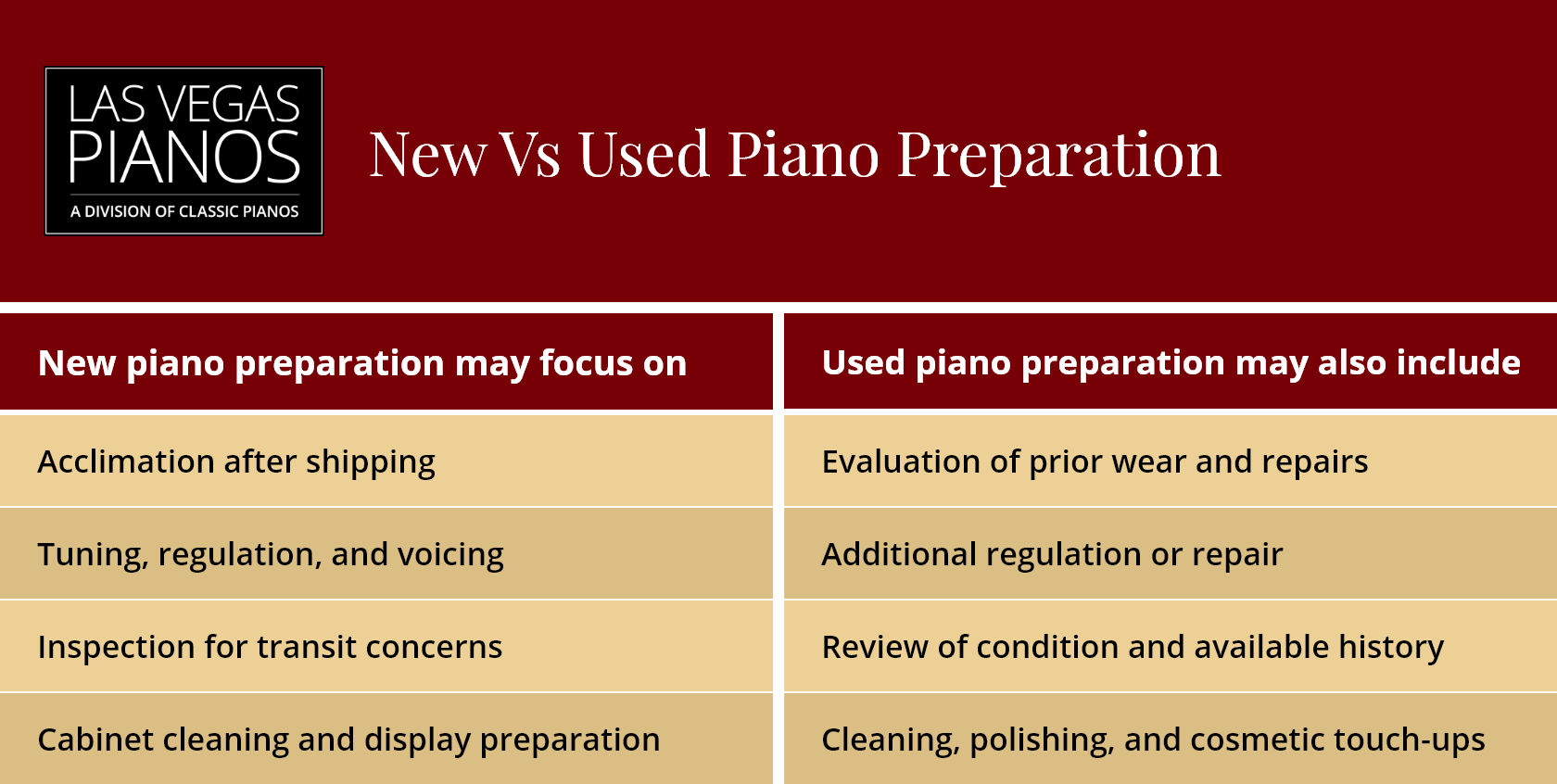 LAS VEGAS PIANOS
A DIVISION OF CLASSIC PIANOS

New Vs Used Piano Preparation

| New piano preparation may focus on | Used piano preparation may also include |
|---|---|
| Acclimation after shipping | Evaluation of prior wear and repairs |
| Tuning, regulation, and voicing | Additional regulation or repair |
| Inspection for transit concerns | Review of condition and available history |
| Cabinet cleaning and display preparation | Cleaning, polishing, and cosmetic touch-ups |